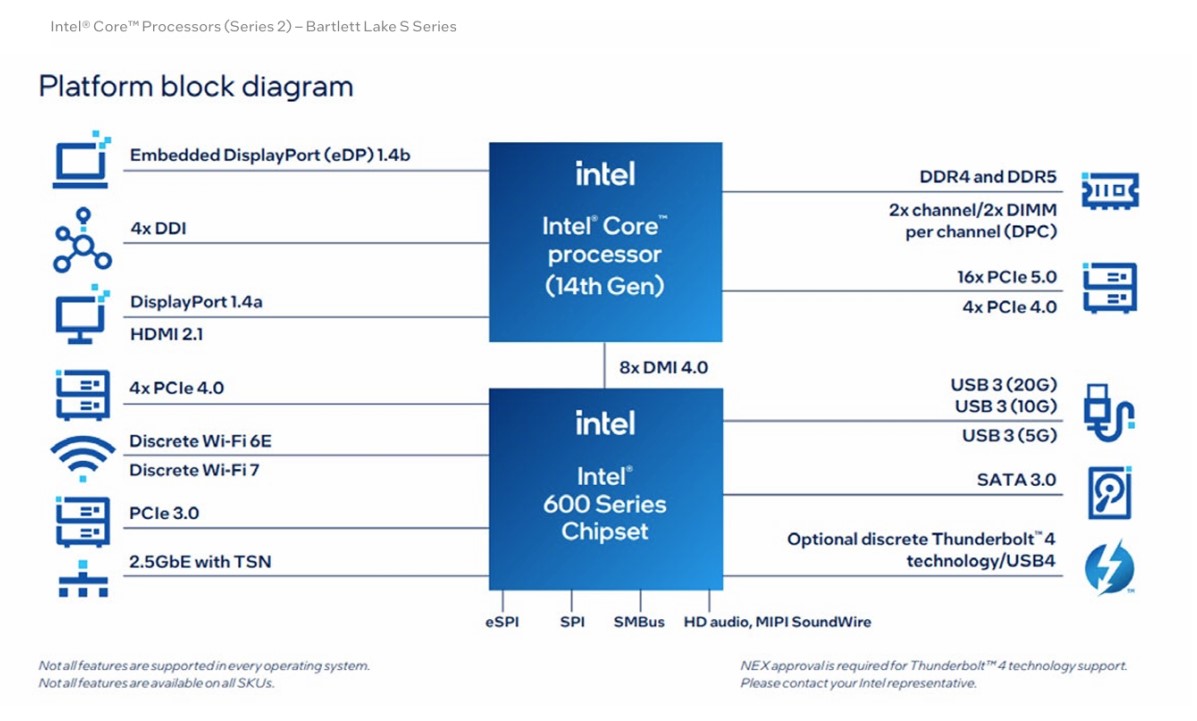 Intel® Core™ Processors (Series 2) – Bartlett Lake S Series

Platform block diagram

Embedded DisplayPort (eDP) 1.4b

4x DDI

DisplayPort 1.4a

HDMI 2.1

4x PCIe 4.0

Discrete Wi-Fi 6E

Discrete Wi-Fi 7

PCIe 3.0

2.5GbE with TSN

intel

Intel® Core™ processor (14th Gen)

8x DMI 4.0

intel

Intel® 600 Series Chipset

eSPI

SPI

SMBus

HD audio, MIPI SoundWire

DDR4 and DDR5

2x channel/2x DIMM per channel (DPC)

16x PCIe 5.0

4x PCIe 4.0

USB 3 (20G)

USB 3 (10G)

USB 3 (5G)

SATA 3.0

Optional discrete Thunderbolt™ 4 technology/USB4

Not all features are supported in every operating system.
Not all features are available on all SKUs.

NEX approval is required for Thunderbolt™ 4 technology support.
Please contact your Intel representative.